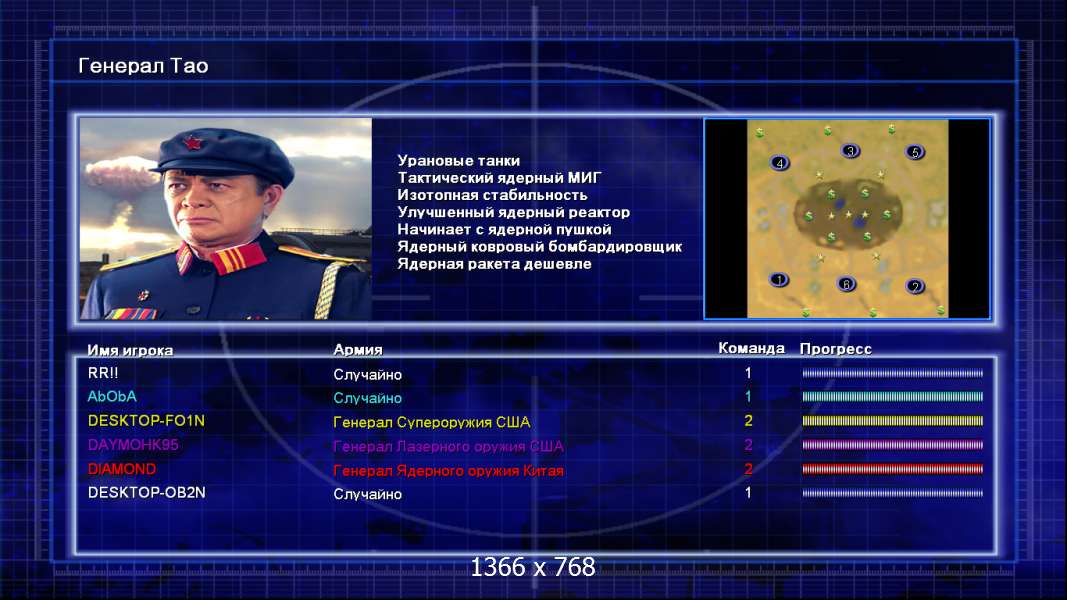 Генерал Тао

Урановые танки
Тактический ядерный МИГ
Изотопная стабильность
Улучшенный ядерный реактор
Начинает с ядерной пушкой
Ядерный ковровый бомбардировщик
Ядерная ракета дешевле

4 3 5 1 6 2

| Имя игрока | Армия | Команда | Прогресс |
|---|---|---|---|
| RR!! | Случайно | 1 | |
| AbObA | Случайно | 1 | |
| DESKTOP-FO1N | Генерал Супероружия США | 2 | |
| DAYMOHK95 | Генерал Лазерного оружия США | 2 | |
| DIAMOND | Генерал Ядерного оружия Китая | 2 | |
| DESKTOP-OB2N | Случайно | 1 | |

1366 x 768